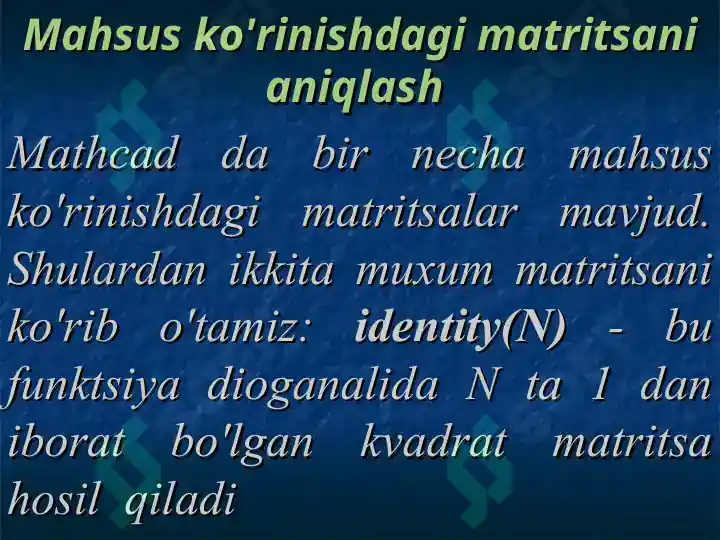 Mahsus ko'rinishdagi matritsani aniqlash

Mathcad da bir necha mahsus ko'rinishdagi matritsalar mavjud. Shulardan ikkita muxum matritsani ko'rib o'tamiz: identity(N) - bu funktsiya dioganalida N ta 1 dan iborat bo'lgan kvadrat matritsa hosil qiladi